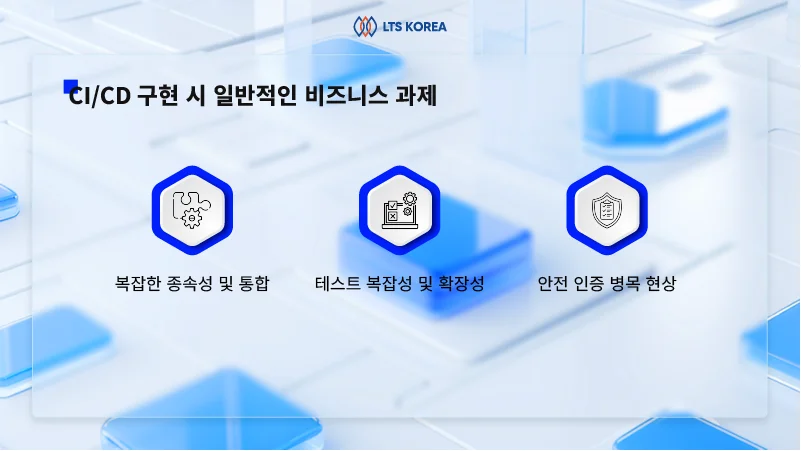 LTS KOREA

CI/CD 구현 시 일반적인 비즈니스 과제

복잡한 종속성 및 통합

테스트 복잡성 및 확장성

안전 인증 병목 현상